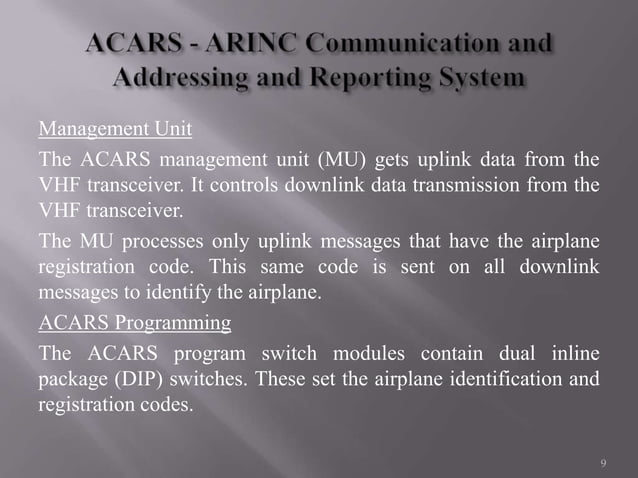 ACARS - ARINC Communication and Addressing and Reporting System

Management Unit

The ACARS management unit (MU) gets uplink data from the VHF transceiver. It controls downlink data transmission from the VHF transceiver.

The MU processes only uplink messages that have the airplane registration code. This same code is sent on all downlink messages to identify the airplane.

ACARS Programming

The ACARS program switch modules contain dual inline package (DIP) switches. These set the airplane identification and registration codes.

9